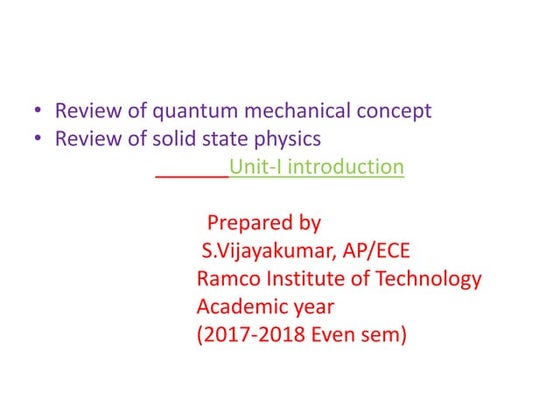 • Review of quantum mechanical concept
• Review of solid state physics

Unit-I introduction

Prepared by
S.Vijayakumar, AP/ECE
Ramco Institute of Technology
Academic year
(2017-2018 Even sem)